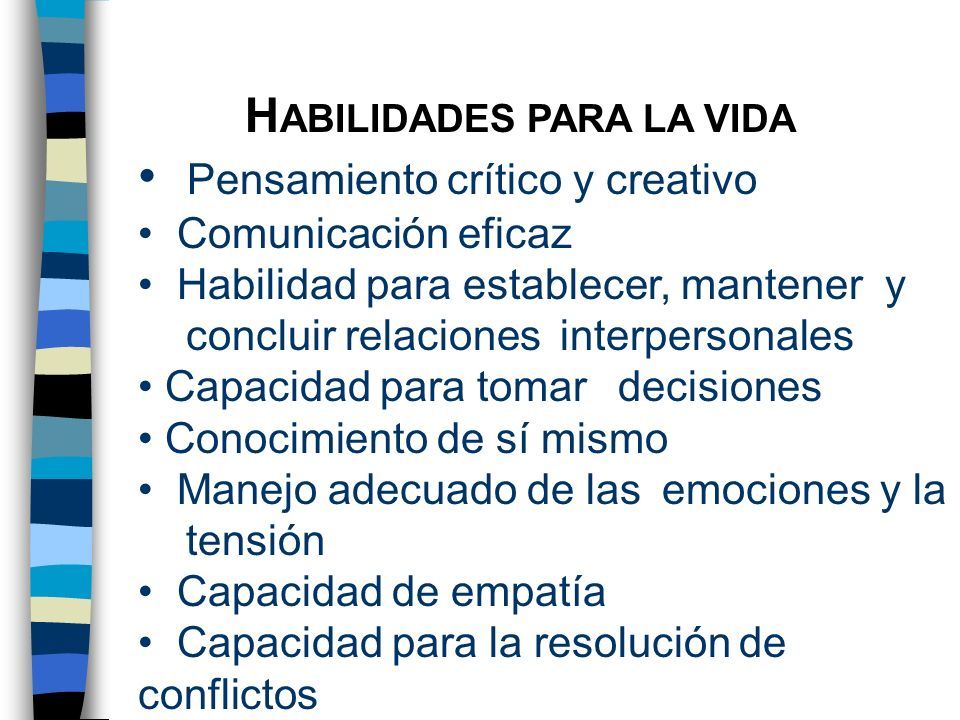 HABILIDADES PARA LA VIDA

• Pensamiento crítico y creativo
• Comunicación eficaz
• Habilidad para establecer, mantener y concluir relaciones interpersonales
• Capacidad para tomar decisiones
• Conocimiento de sí mismo
• Manejo adecuado de las emociones y la tensión
• Capacidad de empatía
• Capacidad para la resolución de conflictos